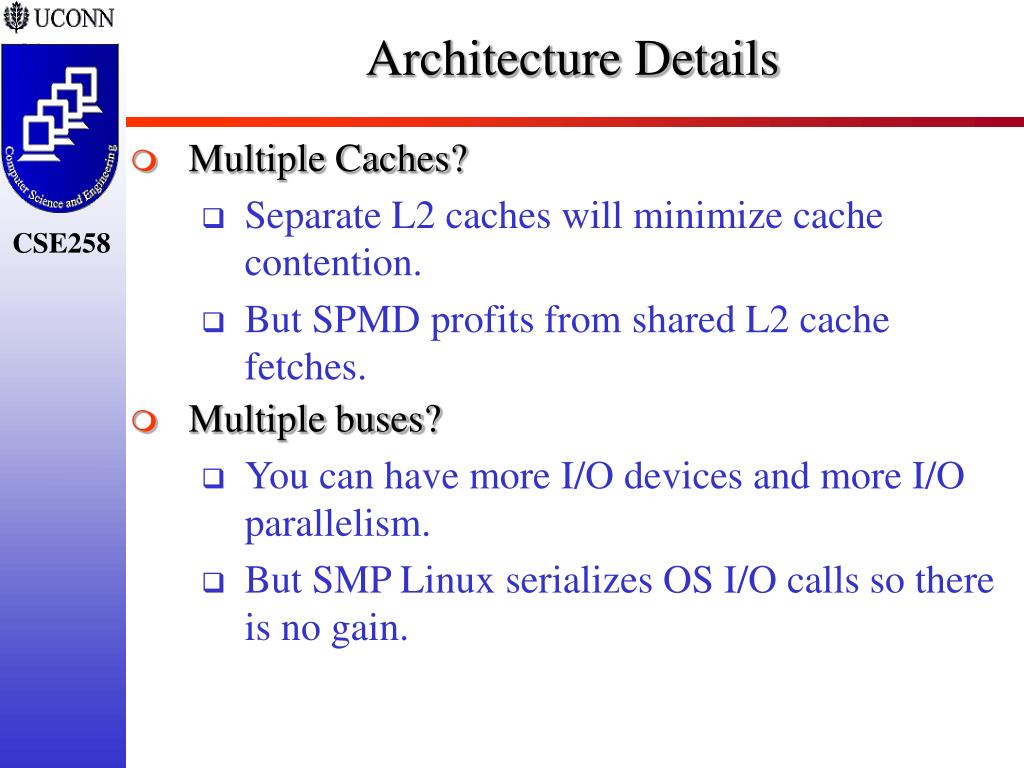 UCONN

Computer Science and Engineering

CSE258

Architecture Details

Multiple Caches?

Separate L2 caches will minimize cache contention.

But SPMD profits from shared L2 cache fetches.

Multiple buses?

You can have more I/O devices and more I/O parallelism.

But SMP Linux serializes OS I/O calls so there is no gain.